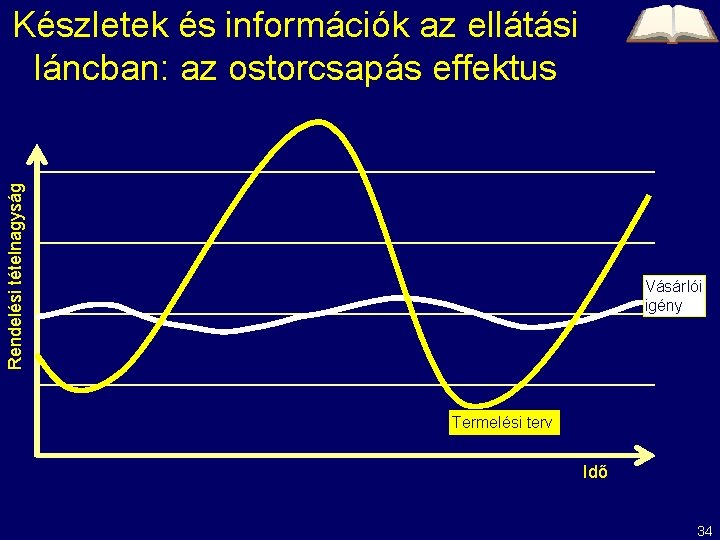 Készletek és információk az ellátási láncban: az ostorcsapás effektus

Rendelési tételnagyság

Vásárlói igény

Termelési terv

Idő

34